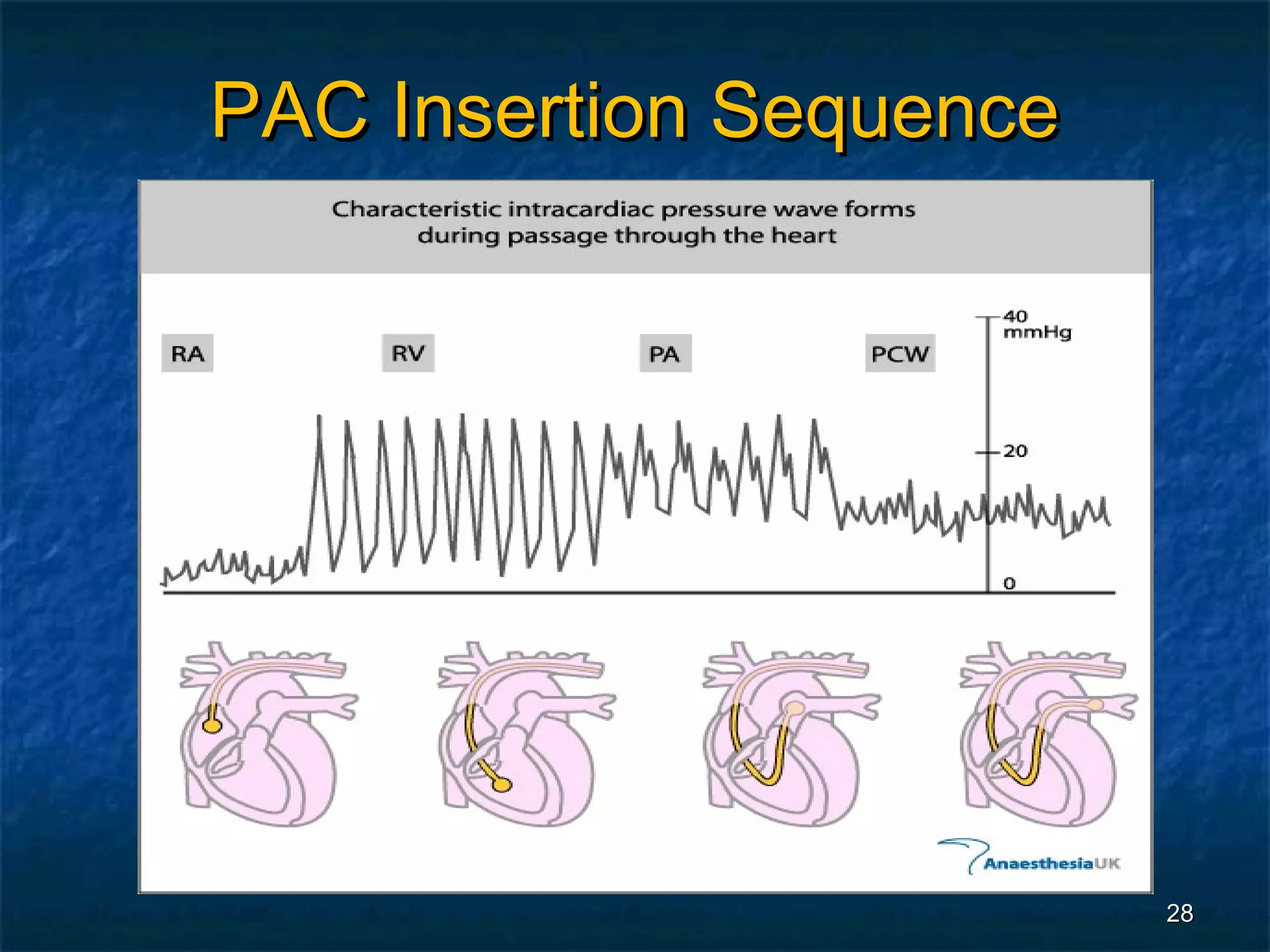 PAC Insertion Sequence

Characteristic intracardiac pressure wave forms during passage through the heart

RA

RV

PA

PCW

40 mmHg

20

0

AnaesthesiaUK

28